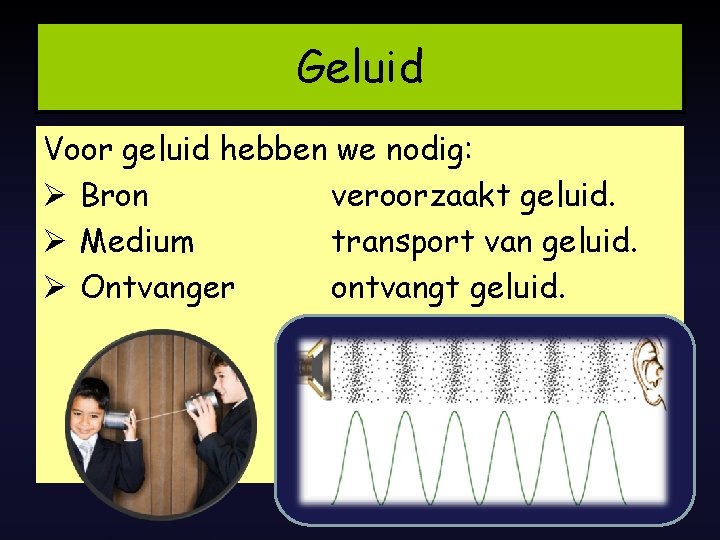 Geluid

Voor geluid hebben we nodig:

➢ Bron veroorzaakt geluid.
➢ Medium transport van geluid.
➢ Ontvanger ontvangt geluid.